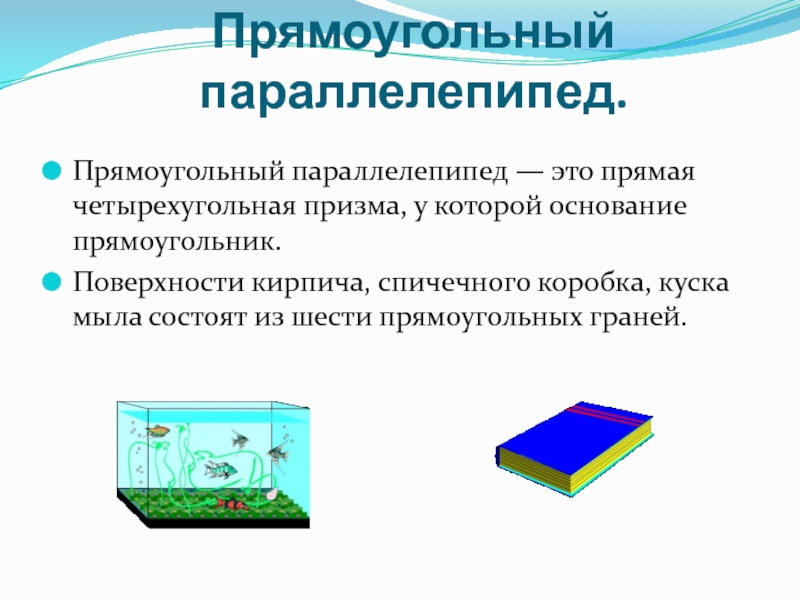 Прямоугольный параллелепипед.

Прямоугольный параллелепипед — это прямая четырехугольная призма, у которой основание прямоугольник.

Поверхности кирпича, спичечного коробка, куска мыла состоят из шести прямоугольных граней.